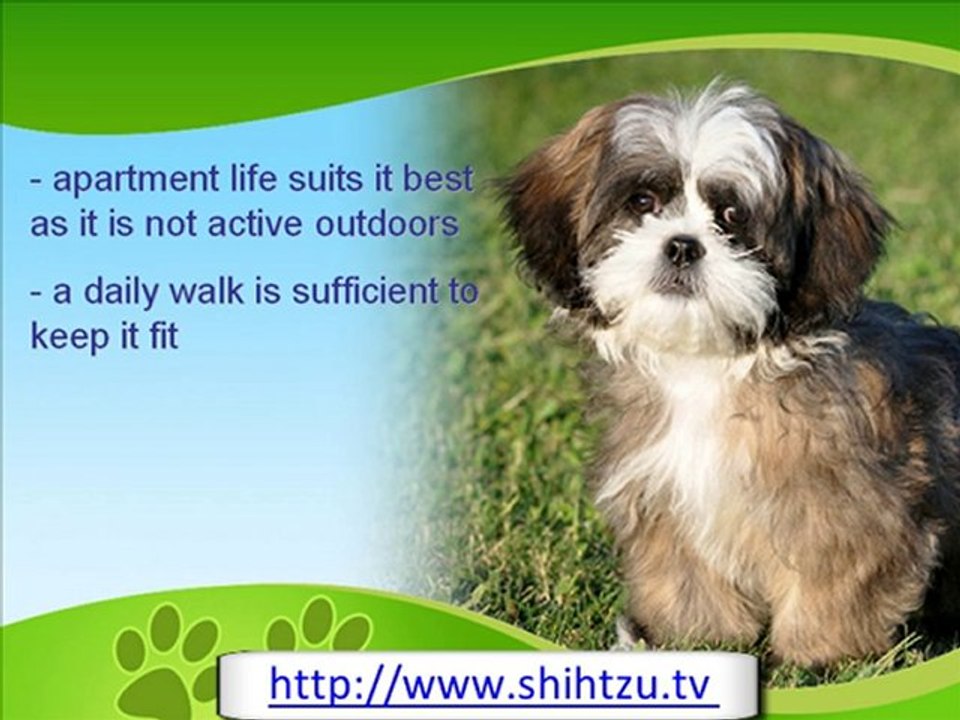 - apartment life suits it best as it is not active outdoors

- a daily walk is sufficient to keep it fit

http://www.shihtzu.tv